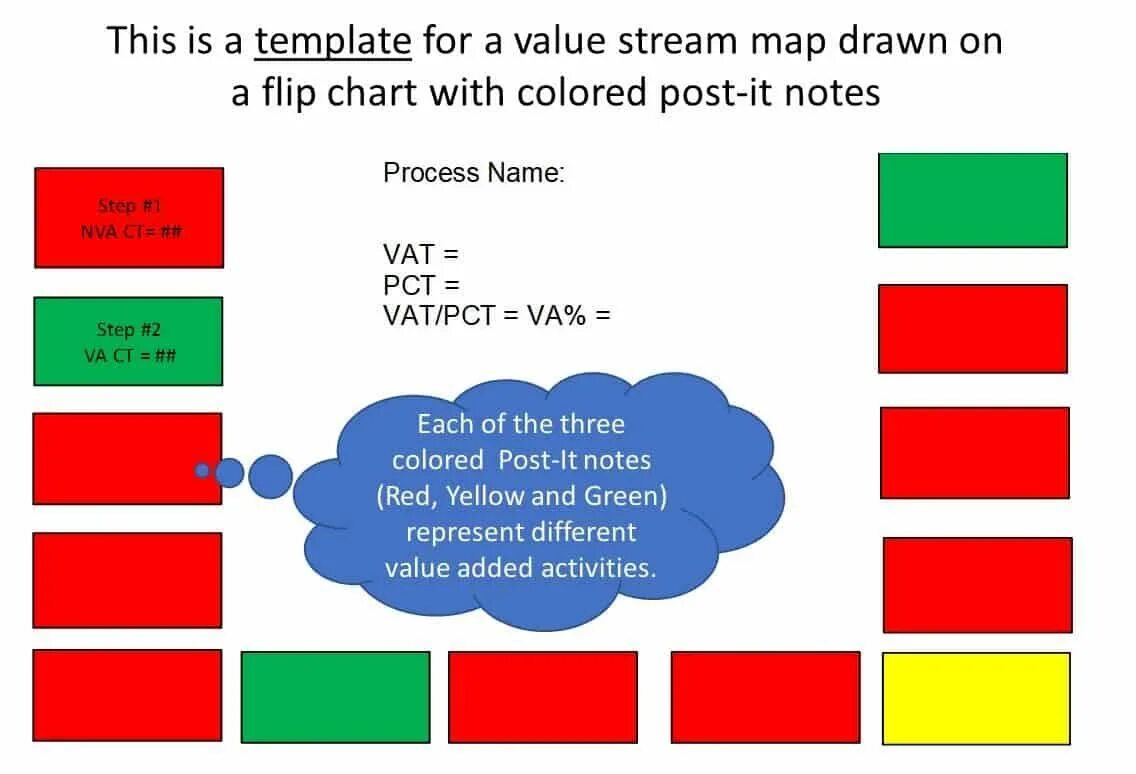 This is a template for a value stream map drawn on a flip chart with colored post-it notes

Step #1
NVA CT= ##

Step #2
VA CT = ##

Process Name:

VAT =
PCT =
VAT/PCT = VA% =

Each of the three colored Post-It notes (Red, Yellow and Green) represent different value added activities.